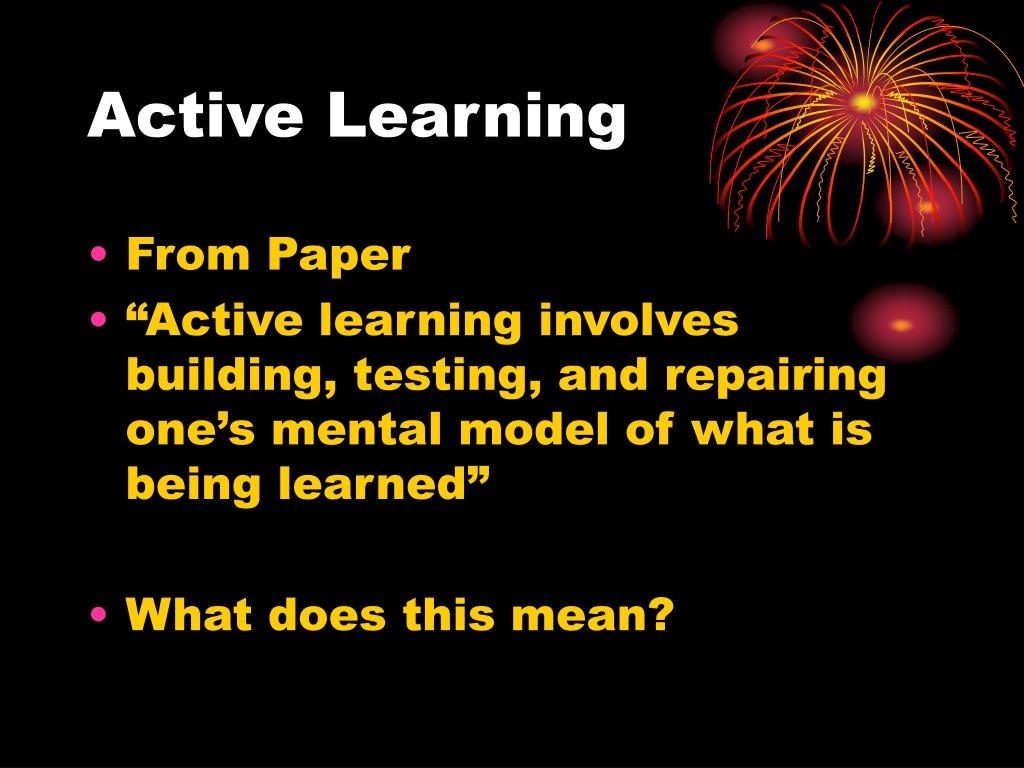 Active Learning

• From Paper
• “Active learning involves building, testing, and repairing one’s mental model of what is being learned”

• What does this mean?